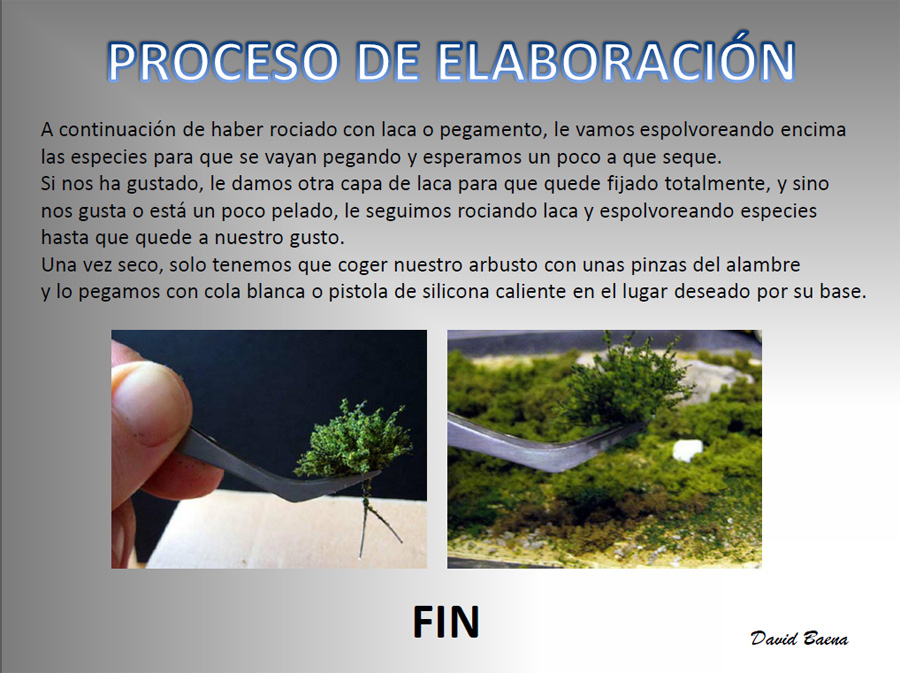 PROCESO DE ELABORACIÓN

A continuación de haber rociado con laca o pegamento, le vamos espolvoreando encima las especies para que se vayan pegando y esperamos un poco a que seque.
Si nos ha gustado, le damos otra capa de laca para que quede fijado totalmente, y sino nos gusta o está un poco pelado, le seguimos rociando laca y espolvoreando especies hasta que quede a nuestro gusto.
Una vez seco, solo tenemos que coger nuestro arbusto con unas pinzas del alambre y lo pegamos con cola blanca o pistola de silicona caliente en el lugar deseado por su base.

FIN

David Baena